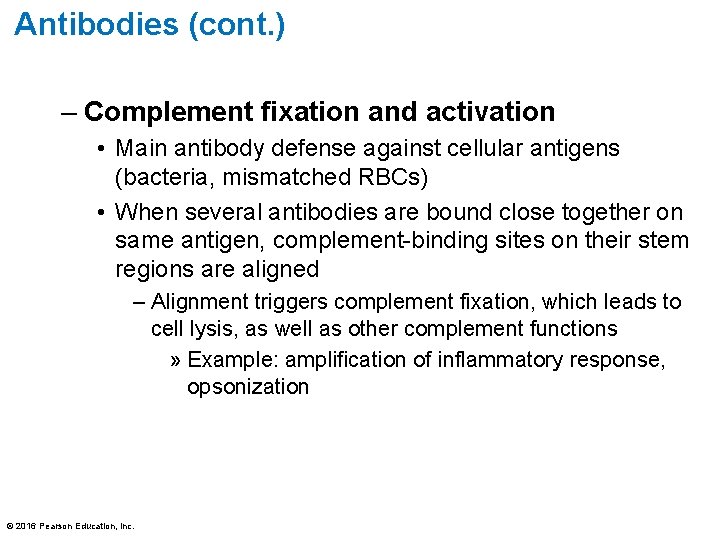 Antibodies (cont.)

– Complement fixation and activation

• Main antibody defense against cellular antigens (bacteria, mismatched RBCs)

• When several antibodies are bound close together on same antigen, complement-binding sites on their stem regions are aligned

– Alignment triggers complement fixation, which leads to cell lysis, as well as other complement functions

» Example: amplification of inflammatory response, opsonization

© 2016 Pearson Education, Inc.